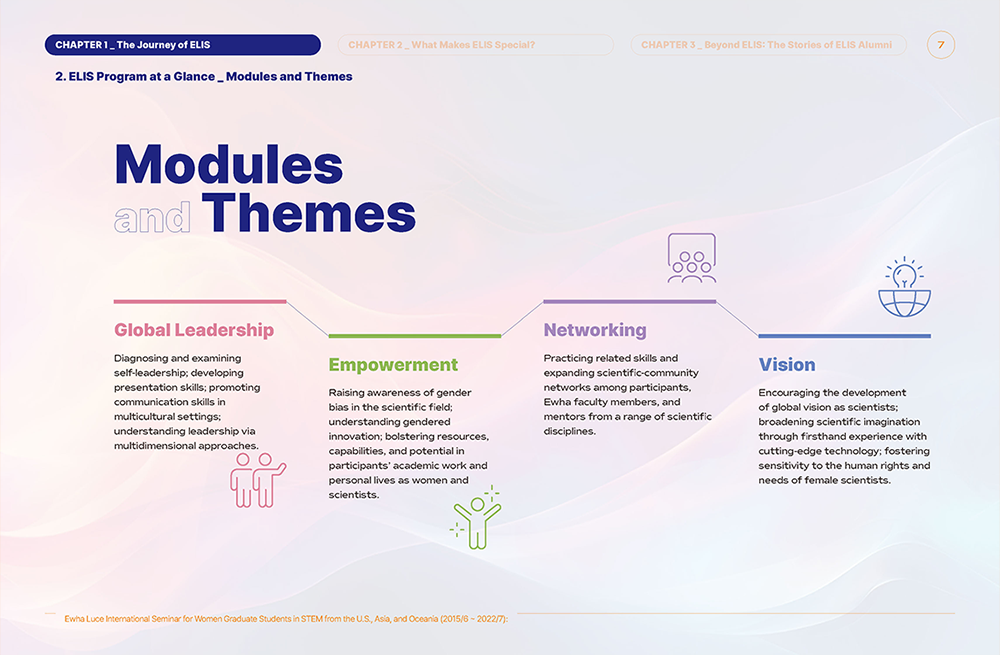 CHAPTER 1 _ The Journey of ELIS
CHAPTER 2 _ What Makes ELIS Special?
CHAPTER 3 _ Beyond ELIS: The Stories of ELIS Alumni
7

2. ELIS Program at a Glance _ Modules and Themes

Modules and Themes

Global Leadership

Diagnosing and examining self-leadership; developing presentation skills; promoting communication skills in multicultural settings; understanding leadership via multidimensional approaches.

Empowerment

Raising awareness of gender bias in the scientific field; understanding gendered innovation; bolstering resources, capabilities, and potential in participants' academic work and personal lives as women and scientists.

Networking

Practicing related skills and expanding scientific-community networks among participants, Ewha faculty members, and mentors from a range of scientific disciplines.

Vision

Encouraging the development of global vision as scientists; broadening scientific imagination through firsthand experience with cutting-edge technology; fostering sensitivity to the human rights and needs of female scientists.

Ewha Luce International Seminar for Women Graduate Students in STEM from the U.S., Asia, and Oceania (2015/6 ~ 2022/7):